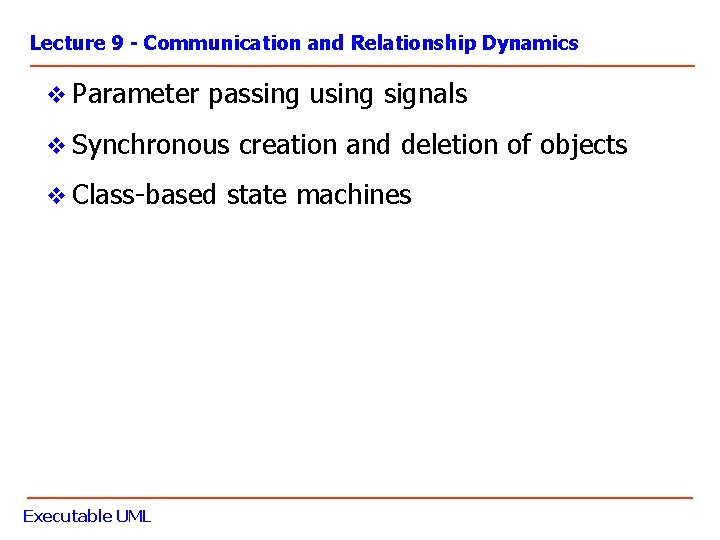 Lecture 9 - Communication and Relationship Dynamics

❖ Parameter passing using signals

❖ Synchronous creation and deletion of objects

❖ Class-based state machines

Executable UML